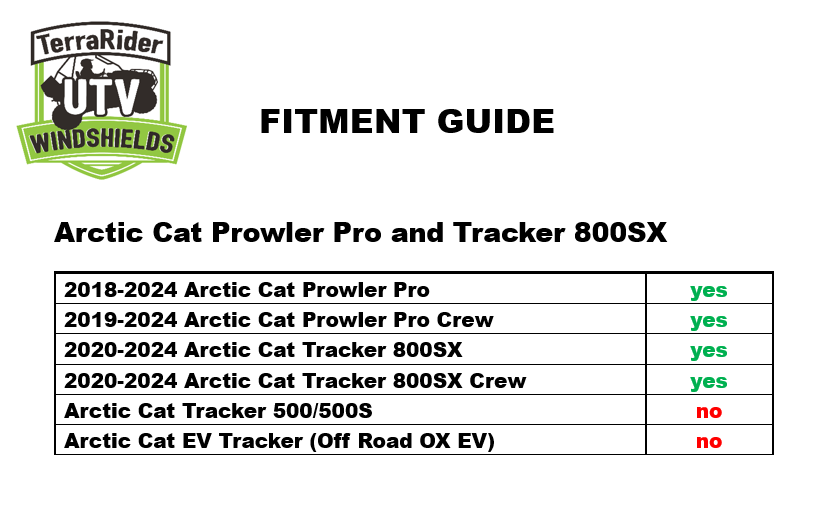 TerraRider
UTV
WINDSHIELDS

FITMENT GUIDE

Arctic Cat Prowler Pro and Tracker 800SX

| | |
|---|---|
| 2018-2024 Arctic Cat Prowler Pro | yes |
| 2019-2024 Arctic Cat Prowler Pro Crew | yes |
| 2020-2024 Arctic Cat Tracker 800SX | yes |
| 2020-2024 Arctic Cat Tracker 800SX Crew | yes |
| Arctic Cat Tracker 500/500S | no |
| Arctic Cat EV Tracker (Off Road OX EV) | no |